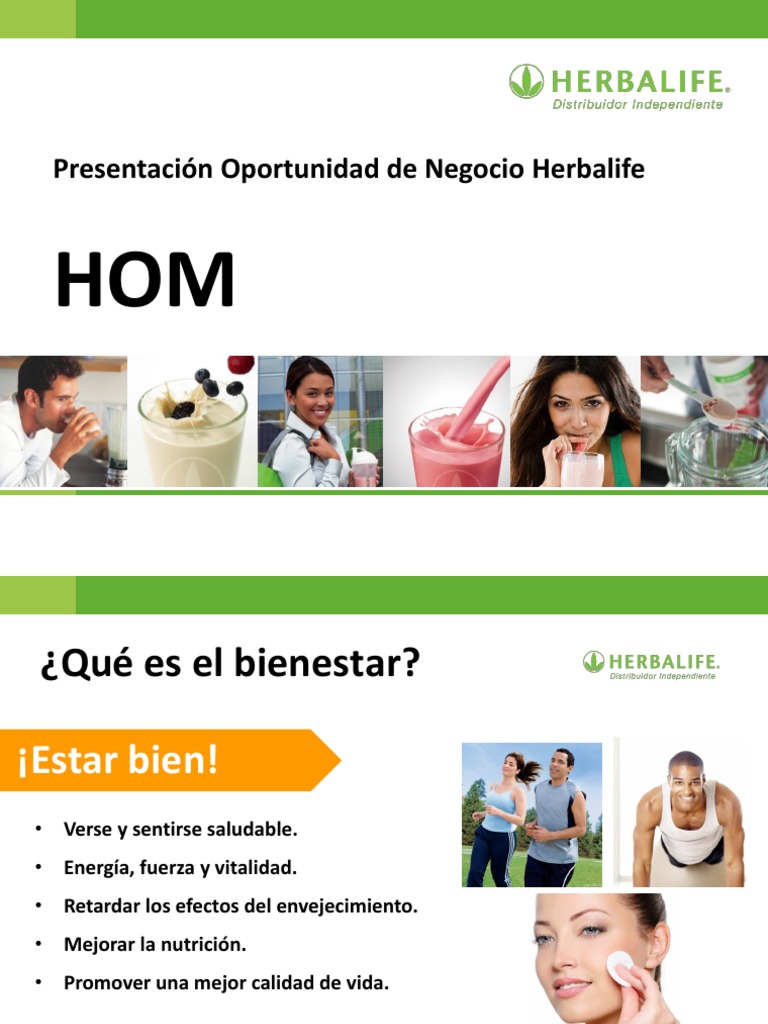 HERBALIFE.
Distribuidor Independiente

Presentación Oportunidad de Negocio Herbalife

HOM

¿Qué es el bienestar?

HERBALIFE.
Distribuidor Independiente

¡Estar bien!

• Verse y sentirse saludable.
• Energía, fuerza y vitalidad.
• Retardar los efectos del envejecimiento.
• Mejorar la nutrición.
• Promover una mejor calidad de vida.